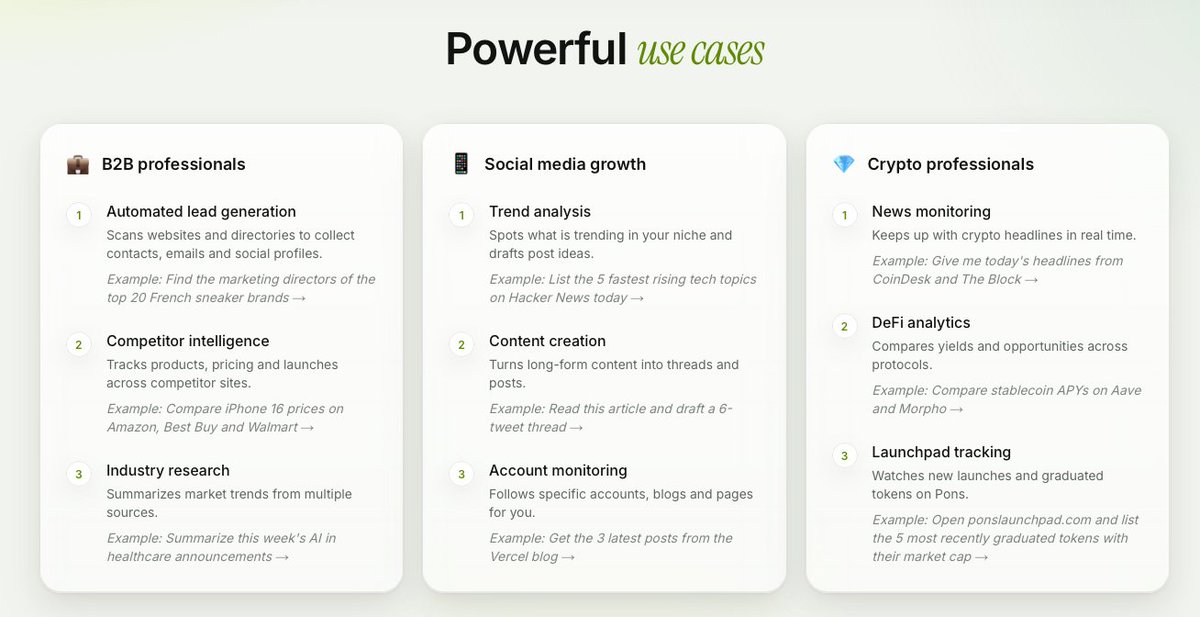 Powerful use cases

B2B professionals

1 Automated lead generation
Scans websites and directories to collect contacts, emails and social profiles.
Example: Find the marketing directors of the top 20 French sneaker brands →

2 Competitor intelligence
Tracks products, pricing and launches across competitor sites.
Example: Compare iPhone 16 prices on Amazon, Best Buy and Walmart →

3 Industry research
Summarizes market trends from multiple sources.
Example: Summarize this week's AI in healthcare announcements →

Social media growth

1 Trend analysis
Spots what is trending in your niche and drafts post ideas.
Example: List the 5 fastest rising tech topics on Hacker News today →

2 Content creation
Turns long-form content into threads and posts.
Example: Read this article and draft a 6-tweet thread →

3 Account monitoring
Follows specific accounts, blogs and pages for you.
Example: Get the 3 latest posts from the Vercel blog →

Crypto professionals

1 News monitoring
Keeps up with crypto headlines in real time.
Example: Give me today's headlines from CoinDesk and The Block →

2 DeFi analytics
Compares yields and opportunities across protocols.
Example: Compare stablecoin APYs on Aave and Morpho →

3 Launchpad tracking
Watches new launches and graduated tokens on Pons.
Example: Open ponslaunchpad.com and list the 5 most recently graduated tokens with their market cap →